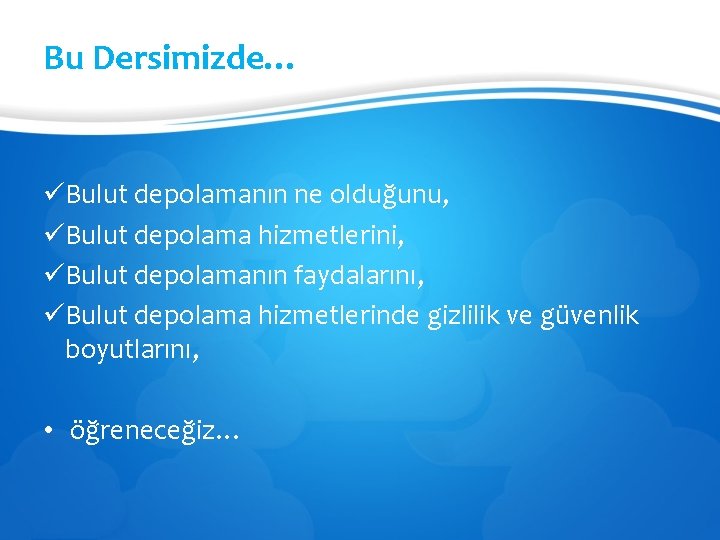 Bu Dersimizde…

✓Bulut depolamanın ne olduğunu,
✓Bulut depolama hizmetlerini,
✓Bulut depolamanın faydalarını,
✓Bulut depolama hizmetlerinde gizlilik ve güvenlik boyutlarını,

• öğreneceğiz…